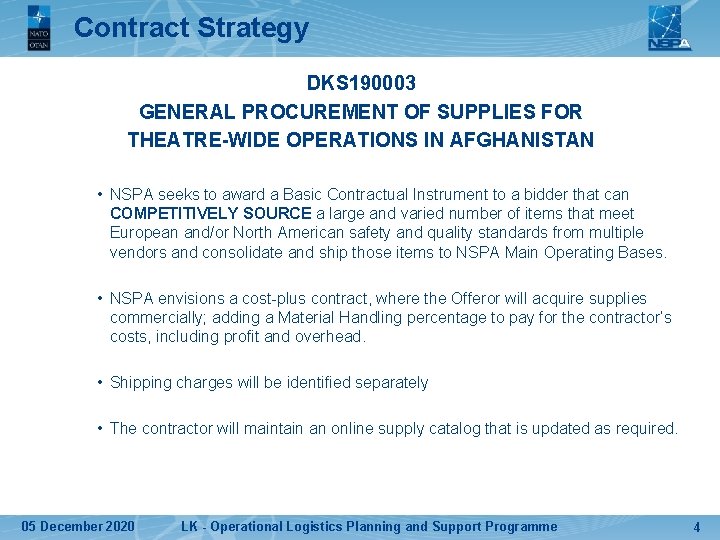 NATO OTAN

Contract Strategy

NSPA

DKS190003
GENERAL PROCUREMENT OF SUPPLIES FOR THEATRE-WIDE OPERATIONS IN AFGHANISTAN

• NSPA seeks to award a Basic Contractual Instrument to a bidder that can COMPETITIVELY SOURCE a large and varied number of items that meet European and/or North American safety and quality standards from multiple vendors and consolidate and ship those items to NSPA Main Operating Bases.

• NSPA envisions a cost-plus contract, where the Offeror will acquire supplies commercially; adding a Material Handling percentage to pay for the contractor's costs, including profit and overhead.

• Shipping charges will be identified separately

• The contractor will maintain an online supply catalog that is updated as required.

05 December 2020 LK - Operational Logistics Planning and Support Programme 4